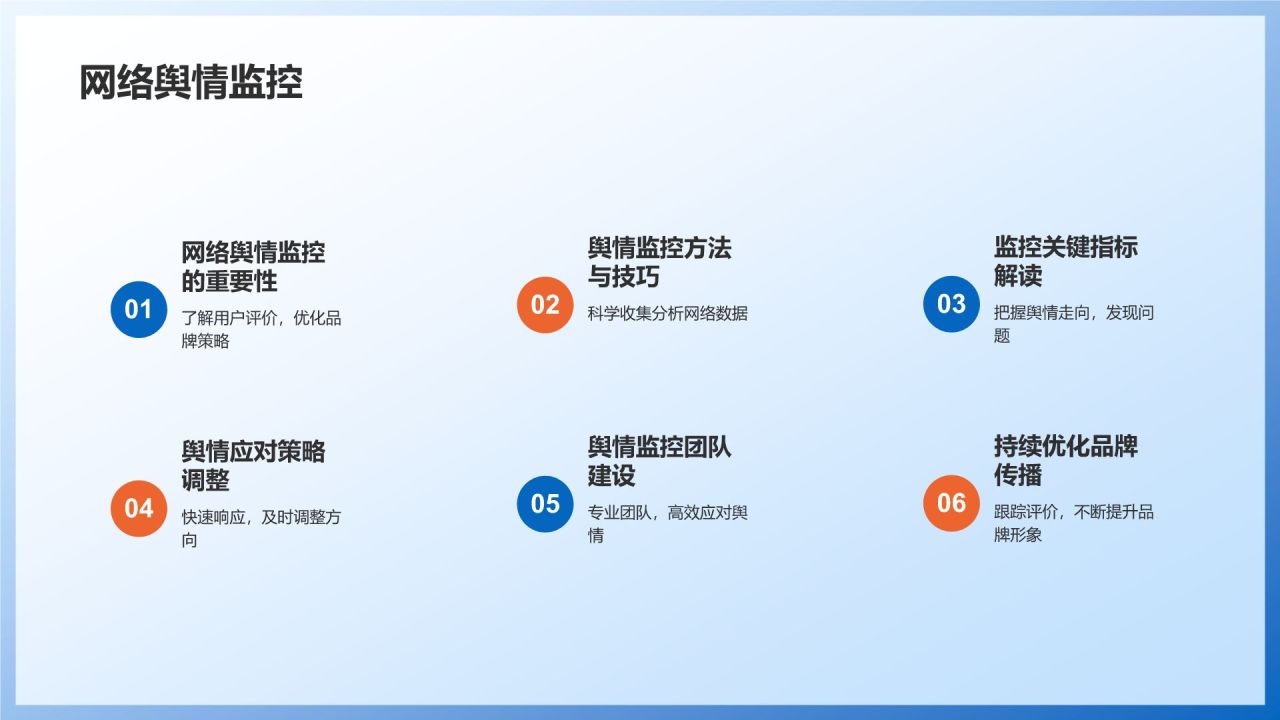 网络舆情监控

01
网络舆情监控的重要性
了解用户评价，优化品牌策略

02
舆情监控方法与技巧
科学收集分析网络数据

03
监控关键指标解读
把握舆情走向，发现问题

04
舆情应对策略调整
快速响应，及时调整方向

05
舆情监控团队建设
专业团队，高效应对舆情

06
持续优化品牌传播
跟踪评价，不断提升品牌形象